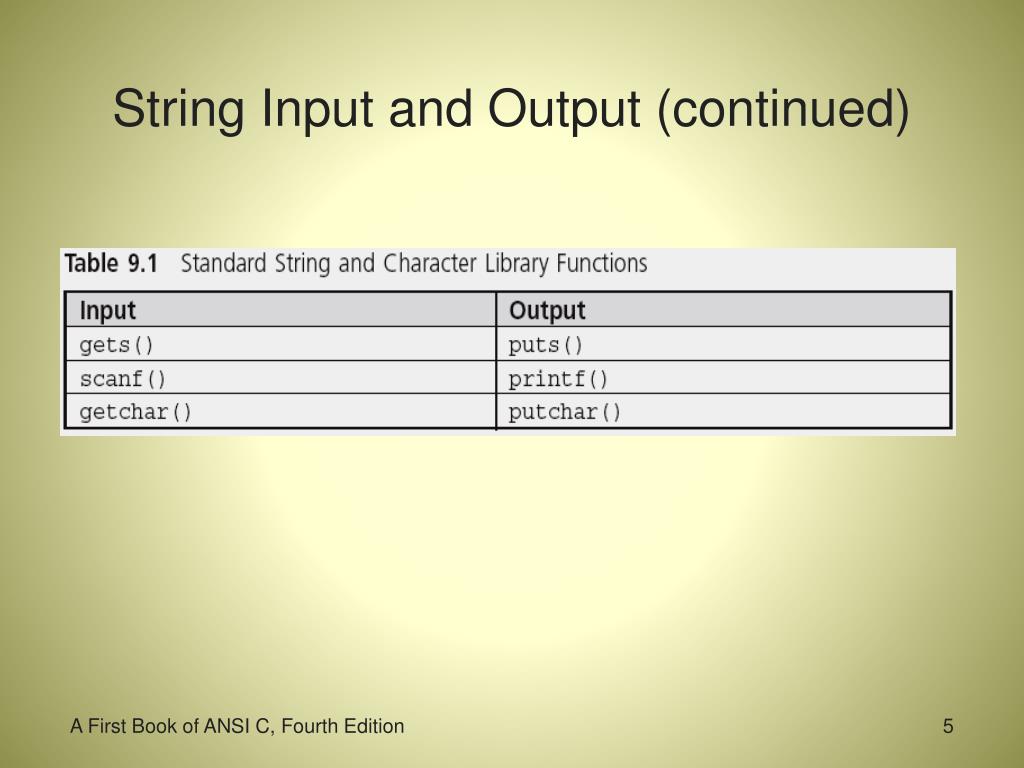 String Input and Output (continued)

Table 9.1 Standard String and Character Library Functions

| Input | Output |
|---|---|
| gets() | puts() |
| scanf() | printf() |
| getchar() | putchar() |

A First Book of ANSI C, Fourth Edition

5